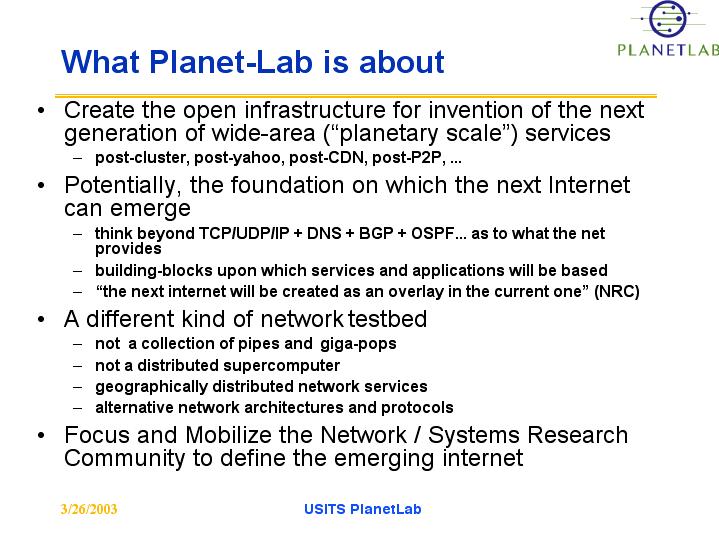 PLANETLAB

What Planet-Lab is about

• Create the open infrastructure for invention of the next generation of wide-area (“planetary scale”) services
– post-cluster, post-yahoo, post-CDN, post-P2P, ...

• Potentially, the foundation on which the next Internet can emerge
– think beyond TCP/UDP/IP + DNS + BGP + OSPF... as to what the net provides
– building-blocks upon which services and applications will be based
– “the next internet will be created as an overlay in the current one” (NRC)

• A different kind of network testbed
– not a collection of pipes and giga-pops
– not a distributed supercomputer
– geographically distributed network services
– alternative network architectures and protocols

• Focus and Mobilize the Network / Systems Research Community to define the emerging internet

3/26/2003

USITS PlanetLab